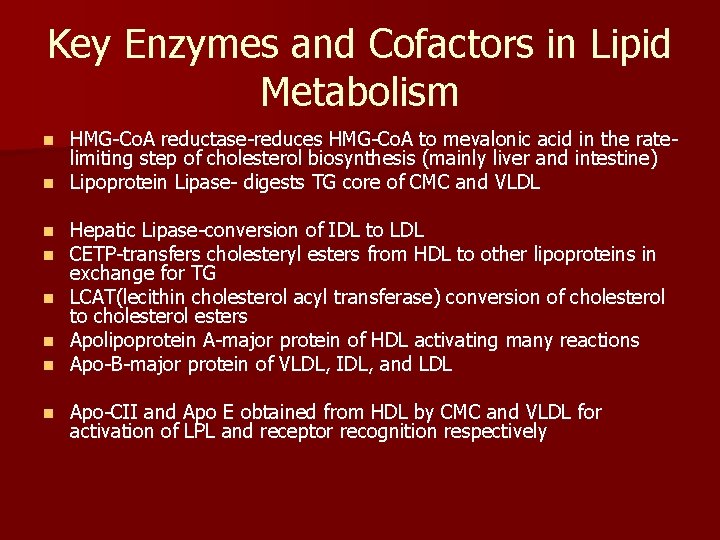 Key Enzymes and Cofactors in Lipid Metabolism

- HMG-CoA reductase-reduces HMG-CoA to mevalonic acid in the rate-limiting step of cholesterol biosynthesis (mainly liver and intestine)
- Lipoprotein Lipase- digests TG core of CMC and VLDL

- Hepatic Lipase-conversion of IDL to LDL
- CETP-transfers cholesteryl esters from HDL to other lipoproteins in exchange for TG
- LCAT(lecithin cholesterol acyl transferase) conversion of cholesterol to cholesterol esters
- Apolipoprotein A-major protein of HDL activating many reactions
- Apo-B-major protein of VLDL, IDL, and LDL

- Apo-CII and Apo E obtained from HDL by CMC and VLDL for activation of LPL and receptor recognition respectively